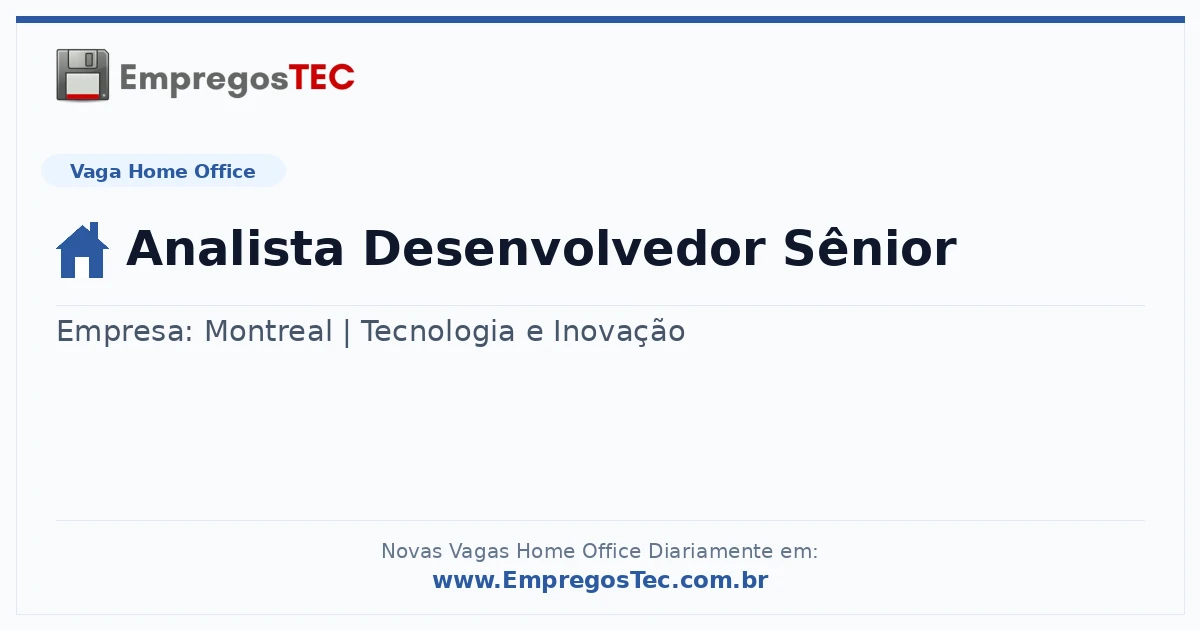 EmpregosTEC

Vaga Home Office

Analista Desenvolvedor Sênior

Empresa: Montreal | Tecnologia e Inovação

Novas Vagas Home Office Diariamente em:
www.EmpregosTec.com.br